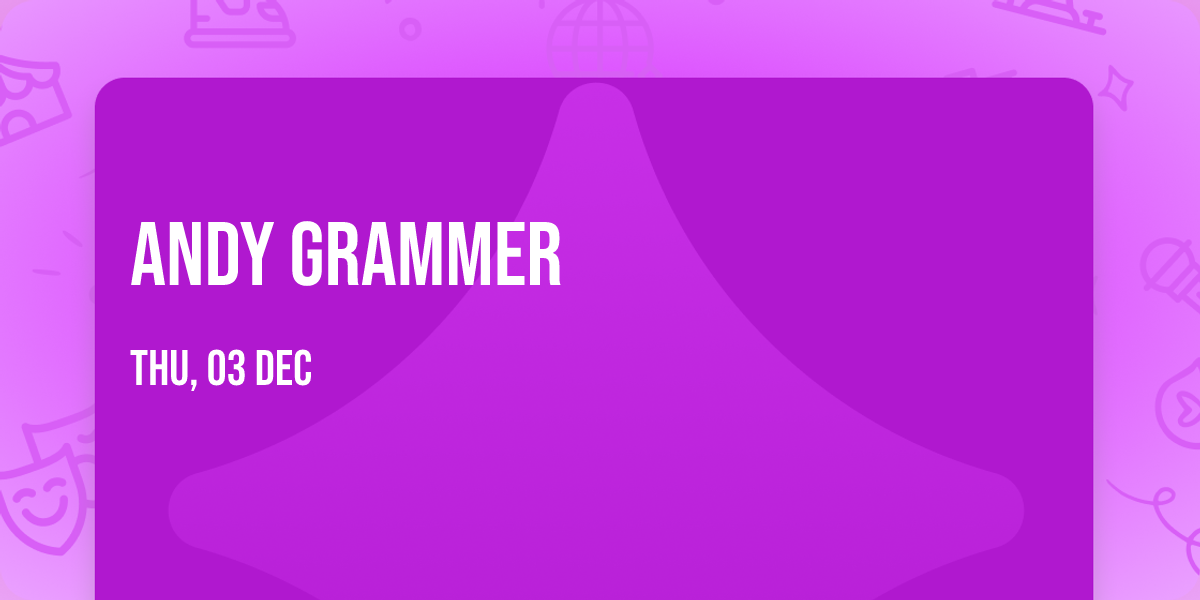 ANDY GRAMMER

THU, 03 DEC